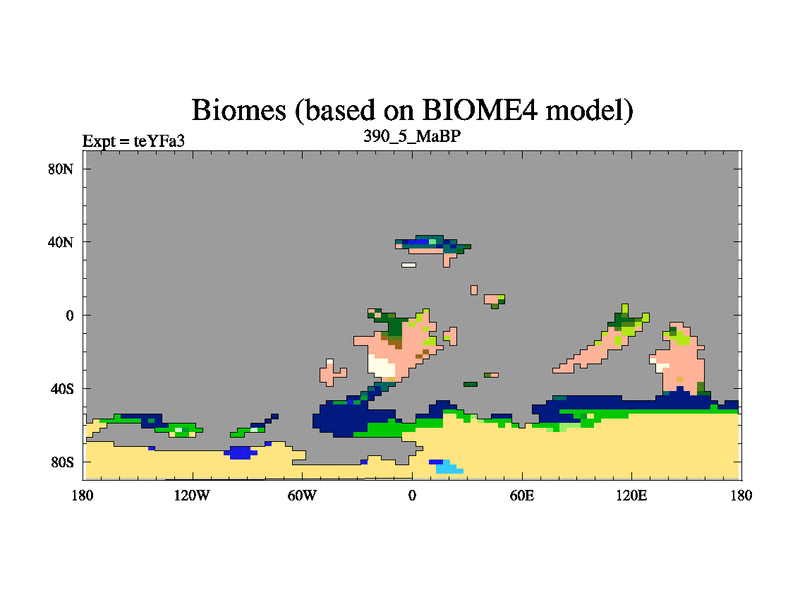 Biomes (based on BIOME4 model)
Expt = teYFa3
390_5_MaBP

80N
40N
0
40S
80S

180
120W
60W
0
60E
120E
180